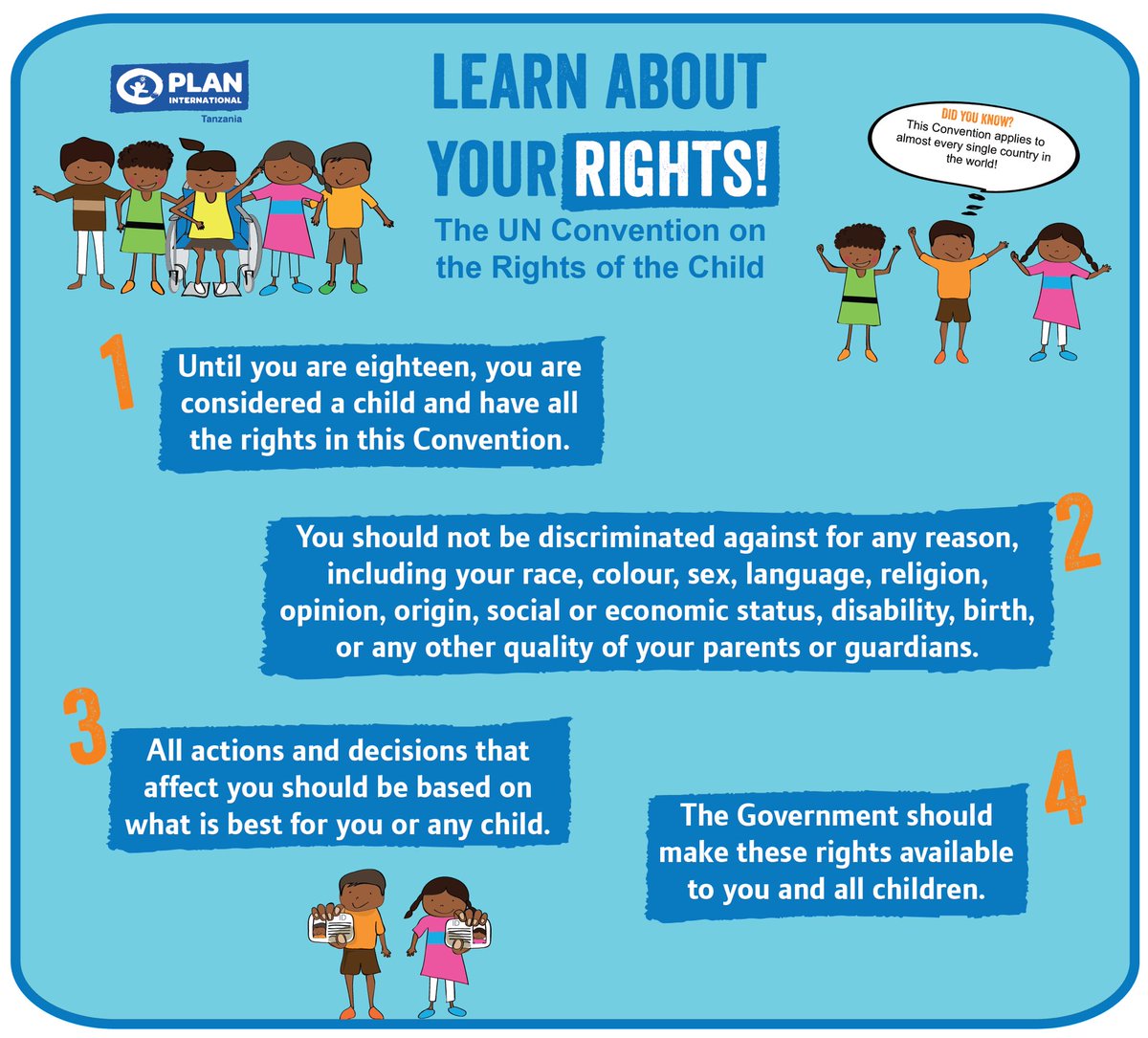 PLAN INTERNATIONAL
Tanzania

LEARN ABOUT YOUR RIGHTS!

The UN Convention on the Rights of the Child

DID YOU KNOW?
This Convention applies to almost every single country in the world!

1
Until you are eighteen, you are considered a child and have all the rights in this Convention.

2
You should not be discriminated against for any reason, including your race, colour, sex, language, religion, opinion, origin, social or economic status, disability, birth, or any other quality of your parents or guardians.

3
All actions and decisions that affect you should be based on what is best for you or any child.

4
The Government should make these rights available to you and all children.

ID

ID